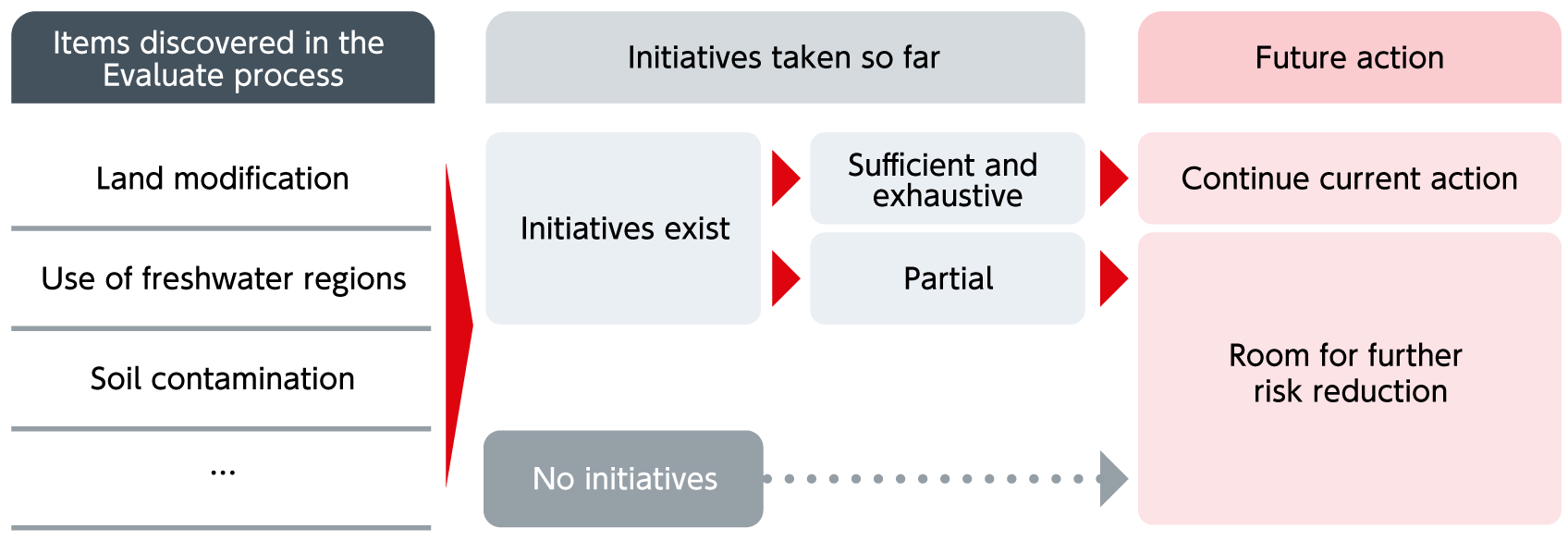 Items discovered in the Evaluate process

Land modification

Use of freshwater regions

Soil contamination

...

Initiatives taken so far

Initiatives exist

Sufficient and exhaustive

Partial

No initiatives

Future action

Continue current action

Room for further risk reduction